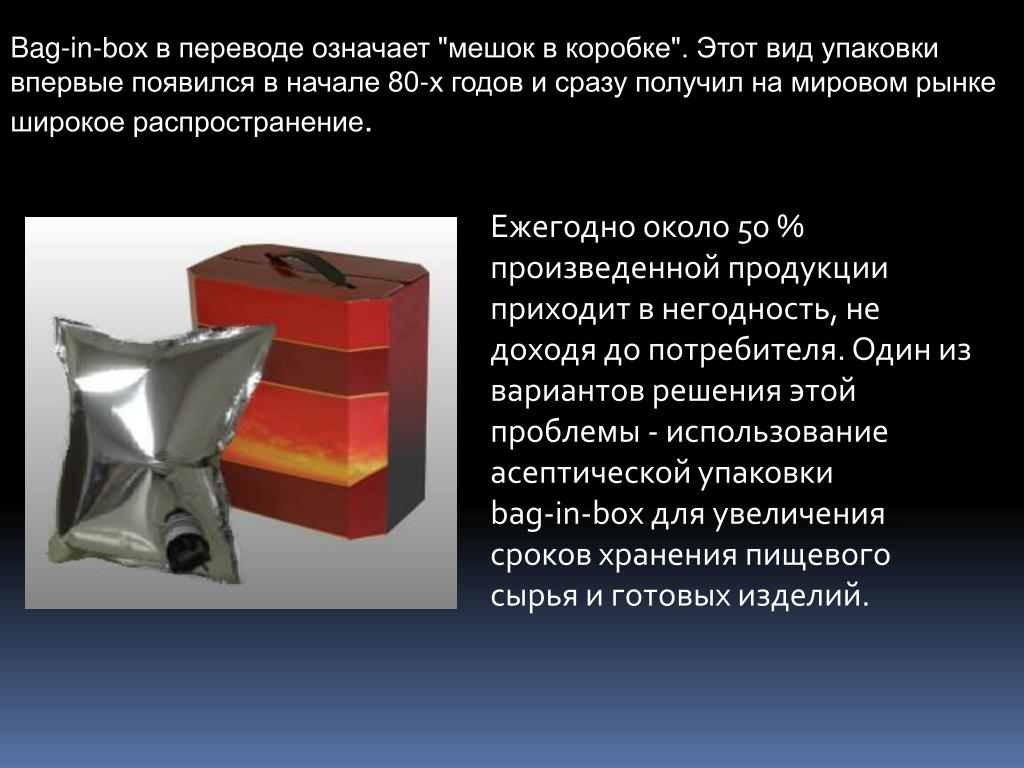 Bag-in-box в переводе означает "мешок в коробке". Этот вид упаковки впервые появился в начале 80-х годов и сразу получил на мировом рынке широкое распространение.

Ежегодно около 50 % произведенной продукции приходит в негодность, не доходя до потребителя. Один из вариантов решения этой проблемы - использование асептической упаковки bag-in-box для увеличения сроков хранения пищевого сырья и готовых изделий.